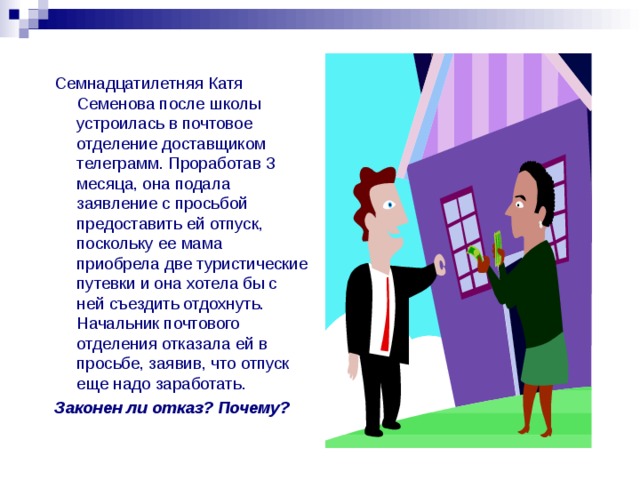 Семнадцатилетняя Катя Семенова после школы устроилась в почтовое отделение доставщиком телеграмм. Проработав 3 месяца, она подала заявление с просьбой предоставить ей отпуск, поскольку ее мама приобрела две туристические путевки и она хотела бы с ней съездить отдохнуть. Начальник почтового отделения отказала ей в просьбе, заявив, что отпуск еще надо заработать.

Законен ли отказ? Почему?